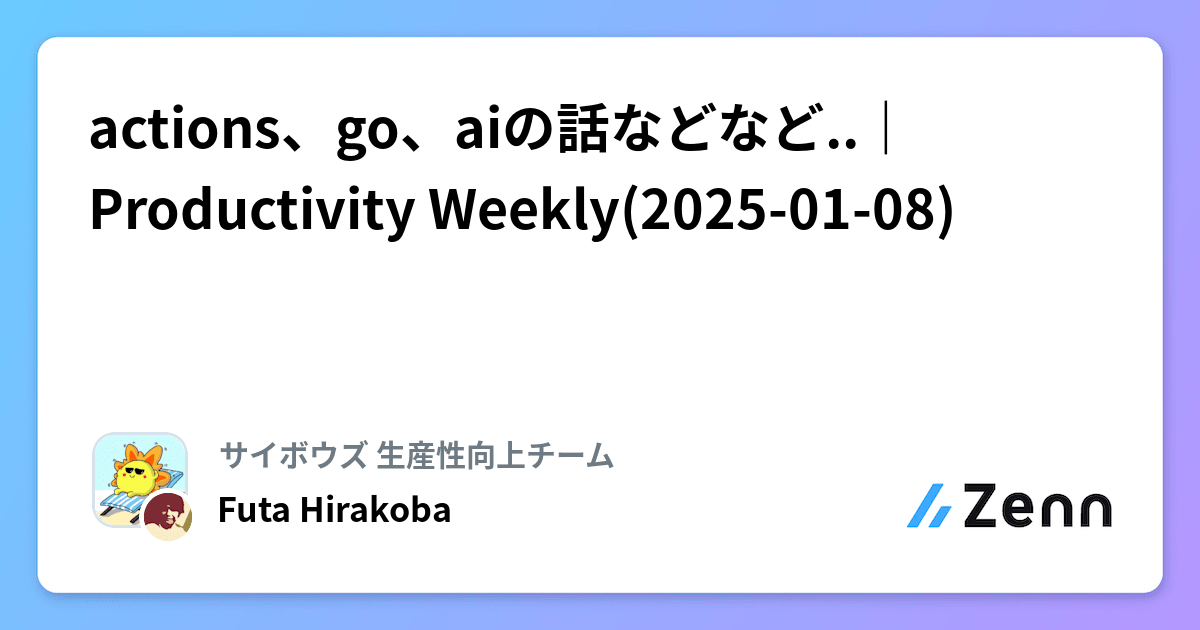 actions、go、aiの話などなど..｜Productivity Weekly(2025-01-08)

サイボウズ 生産性向上チーム

Futa Hirakoba

Zenn